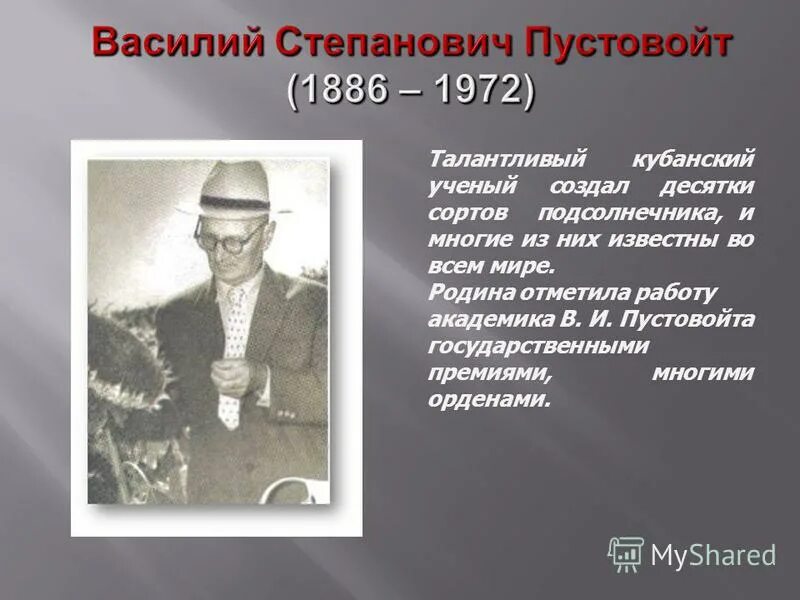 Василий Степанович Пустовойт
(1886 – 1972)

Талантливый кубанский ученый создал десятки сортов подсолнечника, и многие из них известны во всем мире.
Родина отметила работу академика В. И. Пустовойта государственными премиями, многими орденами.

MyShared